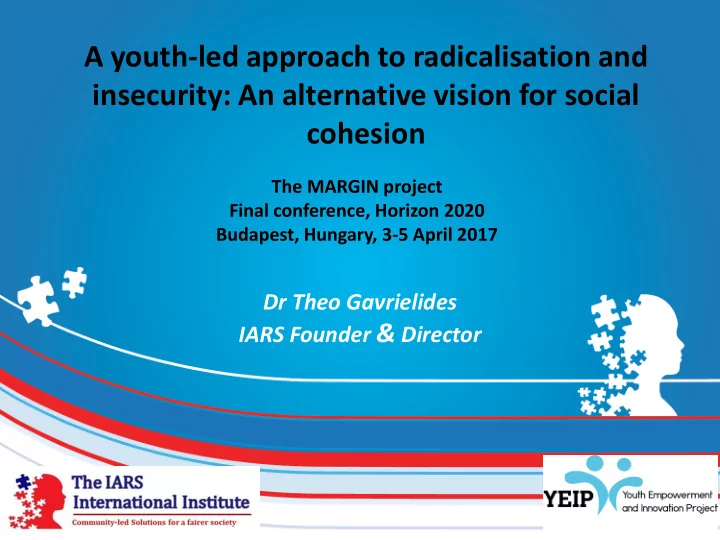 A youth-led approach to radicalisation and insecurity: An alternative vision for social cohesion

The MARGIN project
Final conference, Horizon 2020
Budapest, Hungary, 3-5 April 2017

Dr Theo Gavrielides
IARS Founder & Director

The IARS International Institute
Community-led Solutions for a fairer society

YEIP Youth Empowerment and Innovation Project